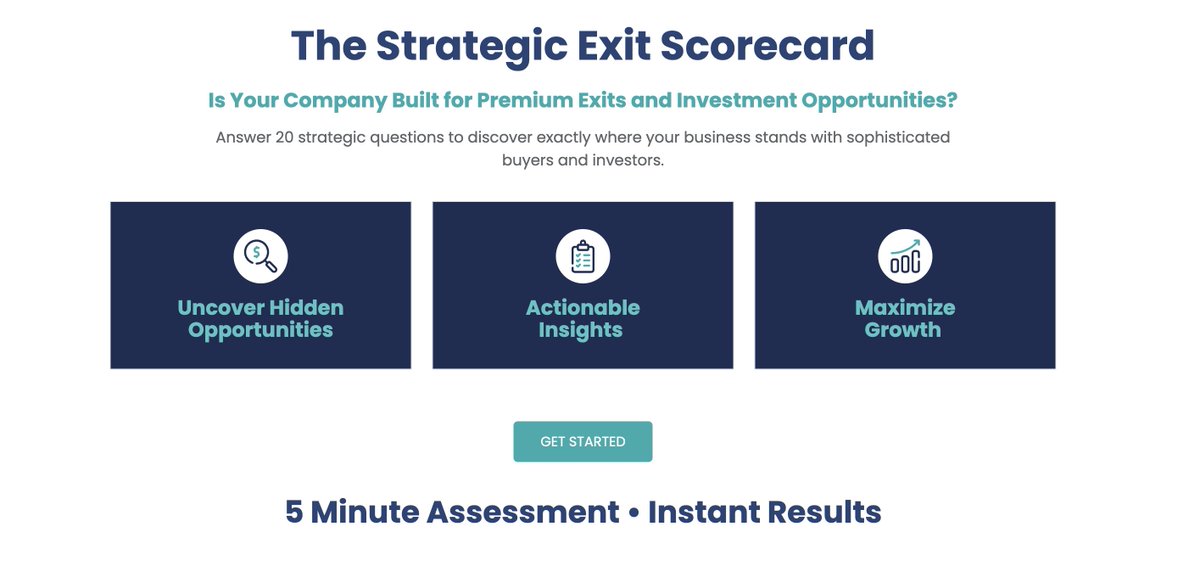 The Strategic Exit Scorecard

Is Your Company Built for Premium Exits and Investment Opportunities?

Answer 20 strategic questions to discover exactly where your business stands with sophisticated buyers and investors.

Uncover Hidden Opportunities

Actionable Insights

Maximize Growth

GET STARTED

5 Minute Assessment • Instant Results